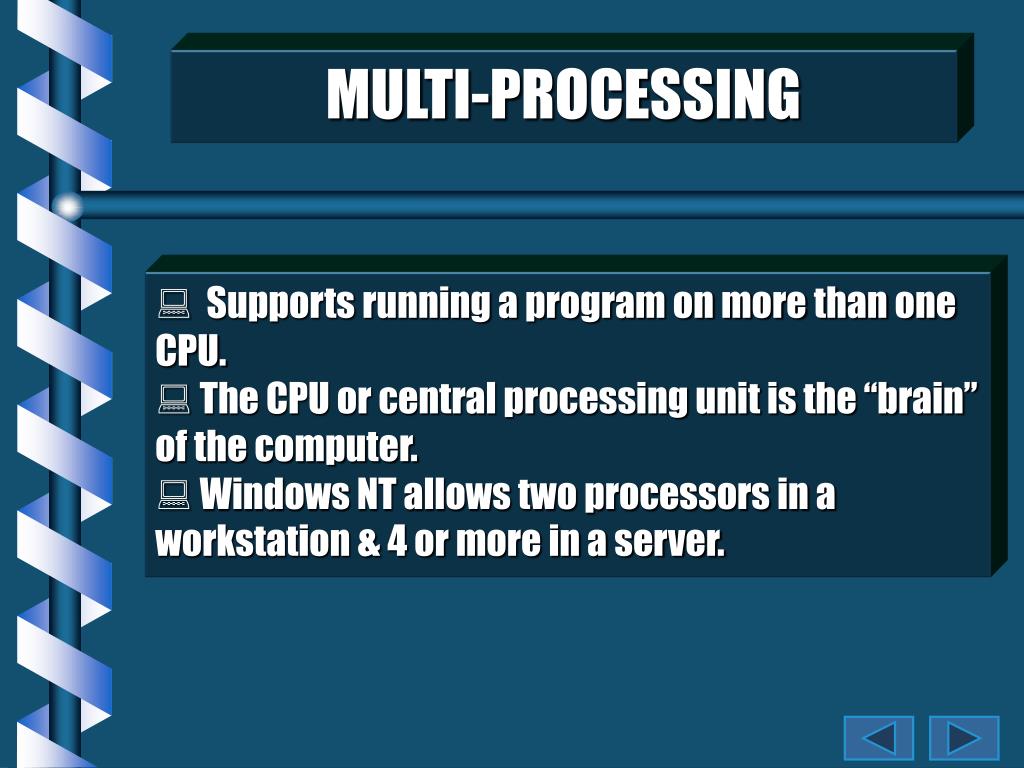 MULTI-PROCESSING

Supports running a program on more than one CPU.
The CPU or central processing unit is the “brain” of the computer.
Windows NT allows two processors in a workstation & 4 or more in a server.